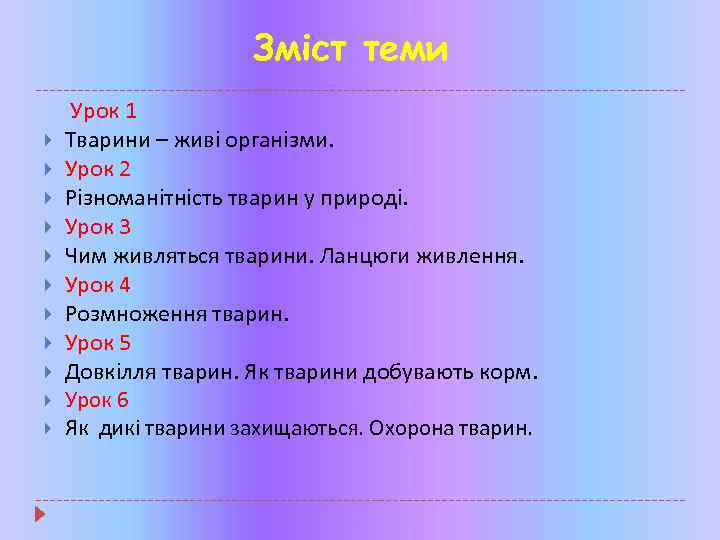 Зміст теми

Урок 1

Тварини – живі організми.

Урок 2

Різноманітність тварин у природі.

Урок 3

Чим живляться тварини. Ланцюги живлення.

Урок 4

Розмноження тварин.

Урок 5

Довкілля тварин. Як тварини добувають корм.

Урок 6

Як дикі тварини захищаються. Охорона тварин.